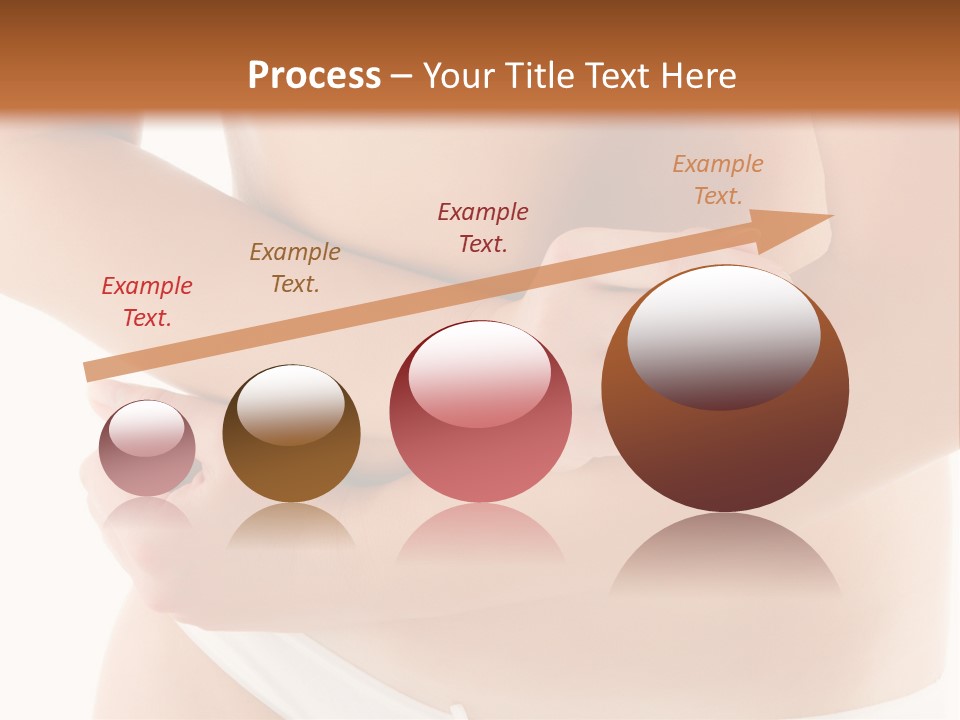 Process – Your Title Text Here

Example Text.

Example Text.

Example Text.

Example Text.